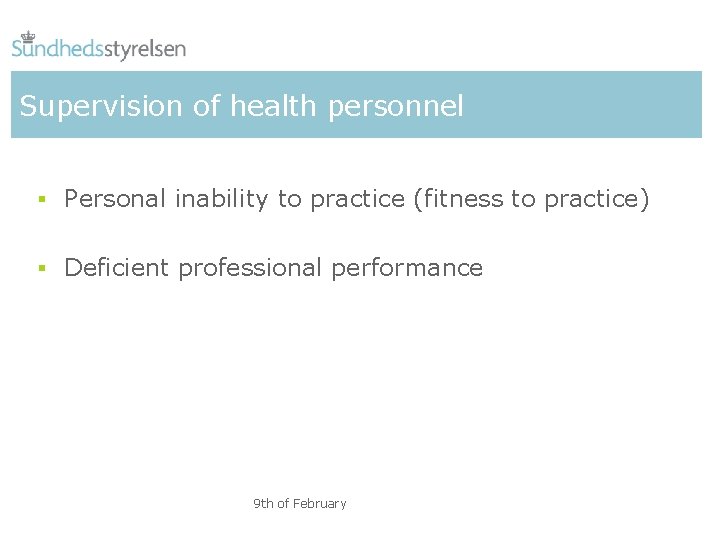 Sundhedsstyrelsen

Supervision of health personnel

▪ Personal inability to practice (fitness to practice)

▪ Deficient professional performance

9th of February